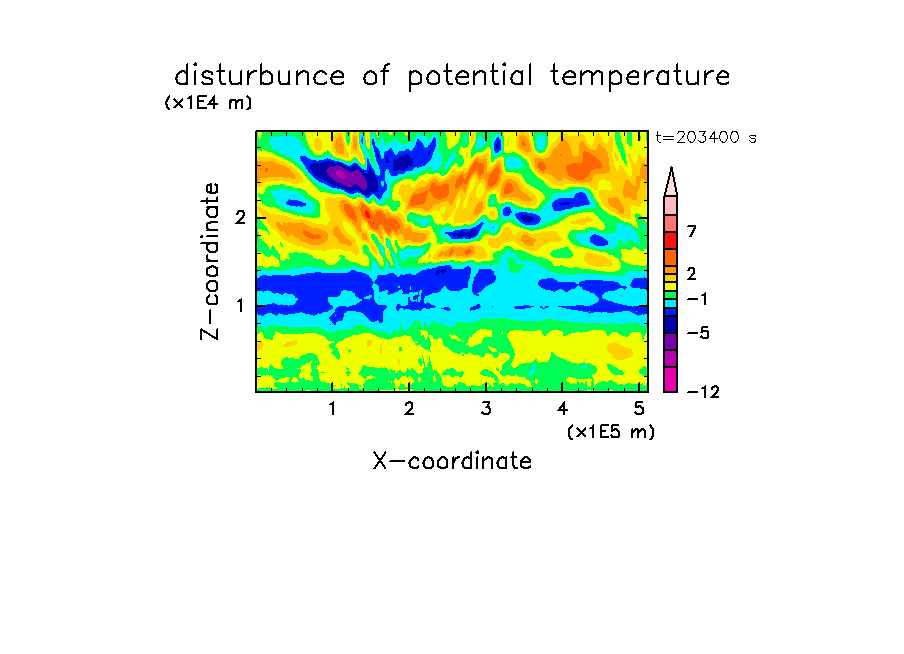 disturbunce of potential temperature

(x1E4 m)

t=203400 s

Z-coordinate

2

1

7

2

−1

−5

−12

1 2 3 4 5

(x1E5 m)

X-coordinate